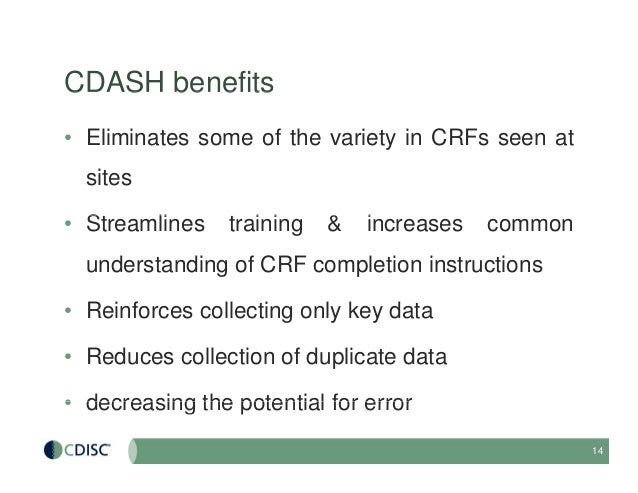 CDASH benefits

• Eliminates some of the variety in CRFs seen at sites

• Streamlines training & increases common understanding of CRF completion instructions

• Reinforces collecting only key data

• Reduces collection of duplicate data

• decreasing the potential for error

CDISC

14